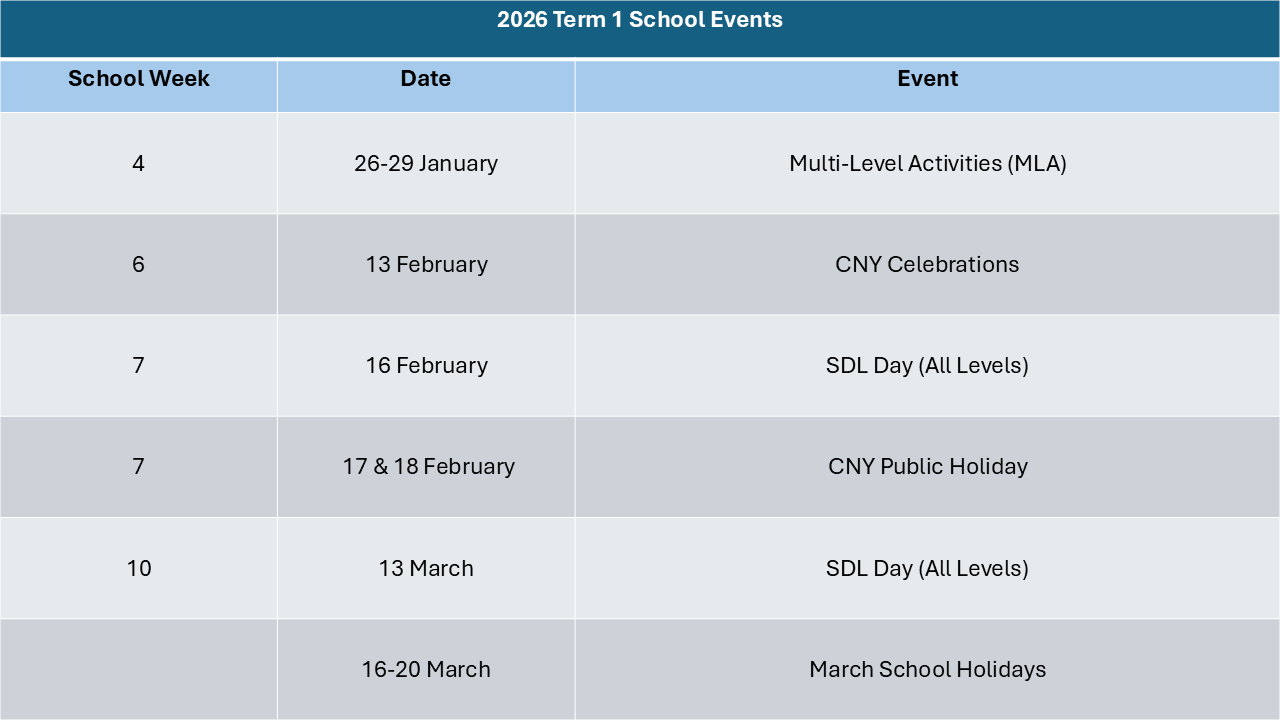 2026 Term 1 School Events

| School Week | Date | Event |
|---|---|---|
| 4 | 26-29 January | Multi-Level Activities (MLA) |
| 6 | 13 February | CNY Celebrations |
| 7 | 16 February | SDL Day (All Levels) |
| 7 | 17 & 18 February | CNY Public Holiday |
| 10 | 13 March | SDL Day (All Levels) |
|  | 16-20 March | March School Holidays |